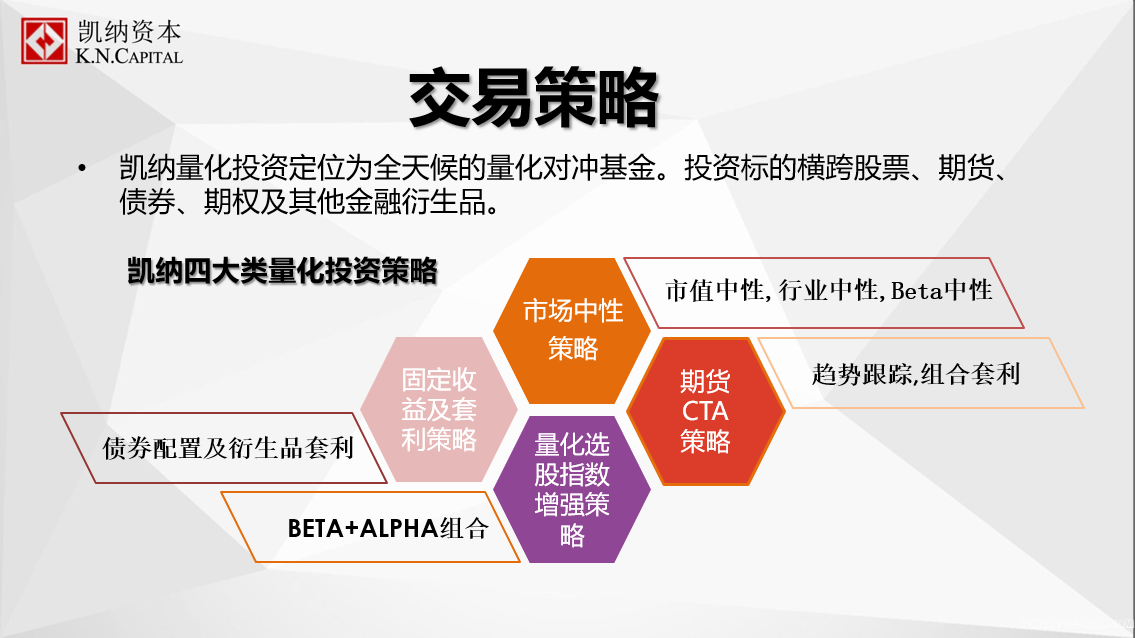 凯纳资本
K.N.CAPITAL

交易策略

• 凯纳量化投资定位为全天候的量化对冲基金。投资标的横跨股票、期货、债券、期权及其他金融衍生品。

凯纳四大类量化投资策略

市场中性策略

市值中性, 行业中性, Beta中性

固定收益及套利策略

期货CTA策略

趋势跟踪,组合套利

债券配置及衍生品套利

量化选股指数增强策略

BETA+ALPHA组合